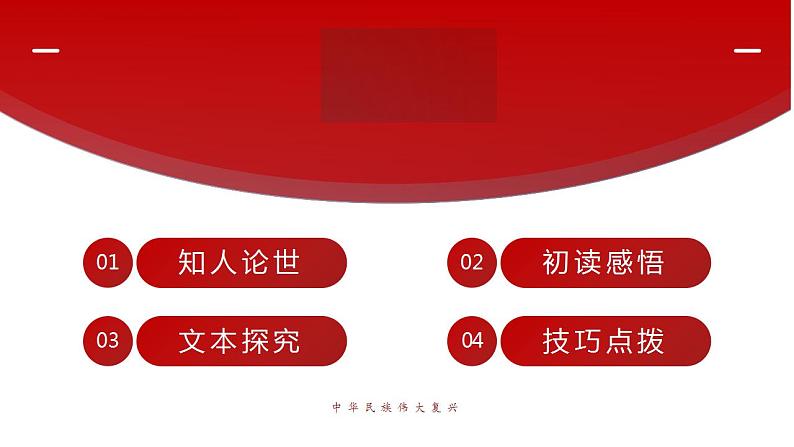 01 知人论世

02 初读感悟

03 文本探究

04 技巧点拨

中华民族伟大复兴